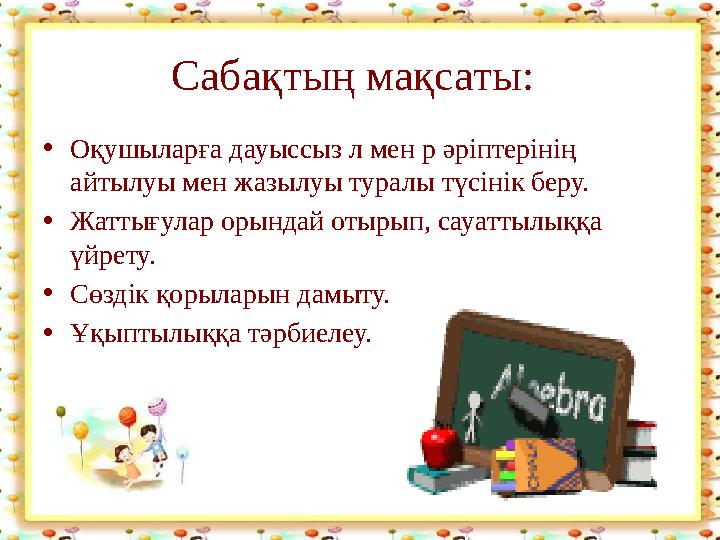 Сабақтың мақсаты:

• Оқушыларға дауыссыз л мен р әріптерінің айтылуы мен жазылуы туралы түсінік беру.

• Жаттығулар орындай отырып, сауаттылыққа үйрету.

• Сөздік қорыларын дамыту.

• Ұқыптылыққа тәрбиелеу.

Algebra